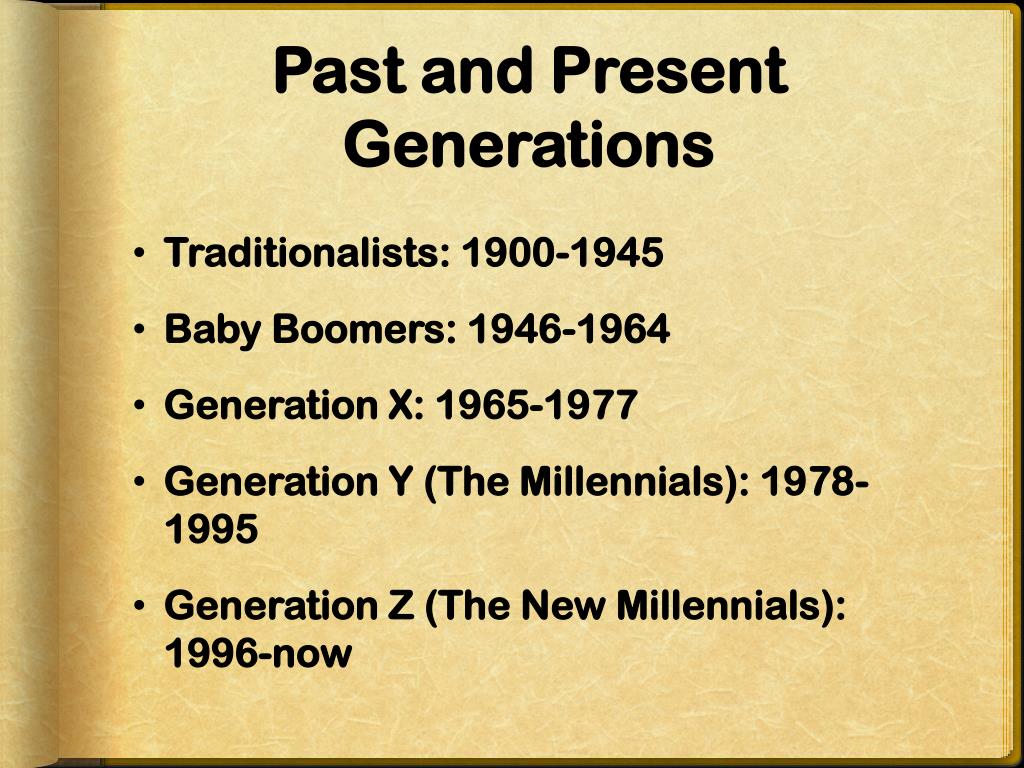 Past and Present Generations

• Traditionalists: 1900-1945
• Baby Boomers: 1946-1964
• Generation X: 1965-1977
• Generation Y (The Millennials): 1978-1995
• Generation Z (The New Millennials): 1996-now